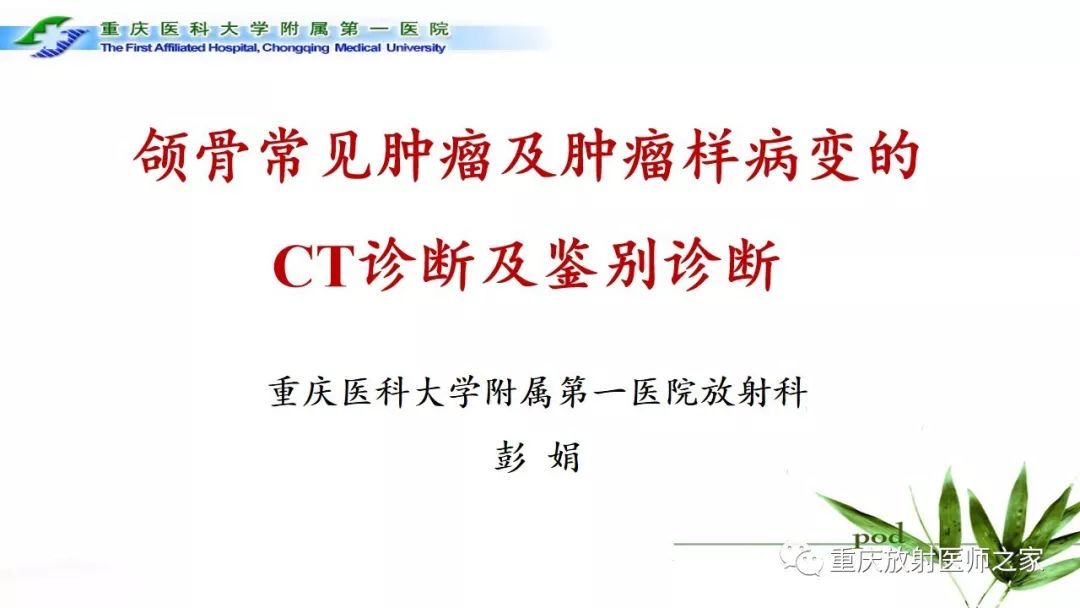 重庆医科大学附属第一医院
The First Affiliated Hospital, Chongqing Medical University

颌骨常见肿瘤及肿瘤样病变的
CT诊断及鉴别诊断

重庆医科大学附属第一医院放射科
彭 娟

pod

重庆放射医师之家